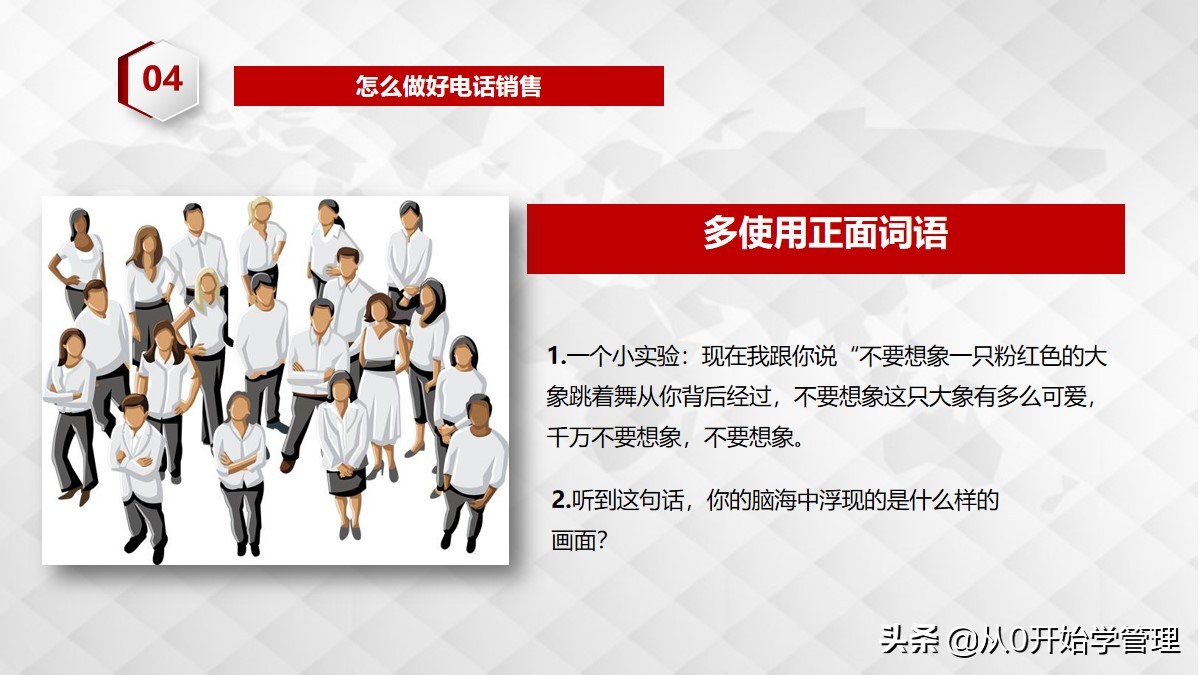 04

怎么做好电话销售

多使用正面词语

1.一个小实验：现在我跟你说“不要想象一只粉红色的大象跳着舞从你背后经过，不要想象这只大象有多么可爱，千万不要想象，不要想象。

2.听到这句话，你的脑海中浮现的是什么样的画面？

头条 @从0开始学管理